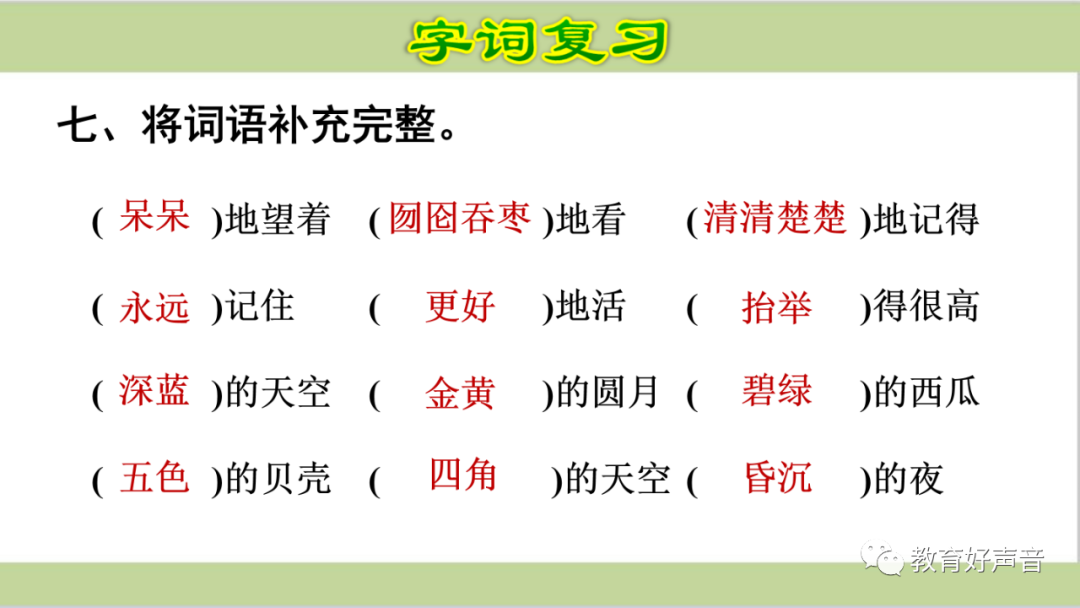 字词复习

七、将词语补充完整。

( 呆呆 )地望着 ( 囫囵吞枣 )地看 ( 清清楚楚 )地记得

( 永远 )记住 ( 更好 )地活 ( 抬举 )得很高

( 深蓝 )的天空 ( 金黄 )的圆月 ( 碧绿 )的西瓜

( 五色 )的贝壳 ( 四角 )的天空 ( 昏沉 )的夜

教育好声音